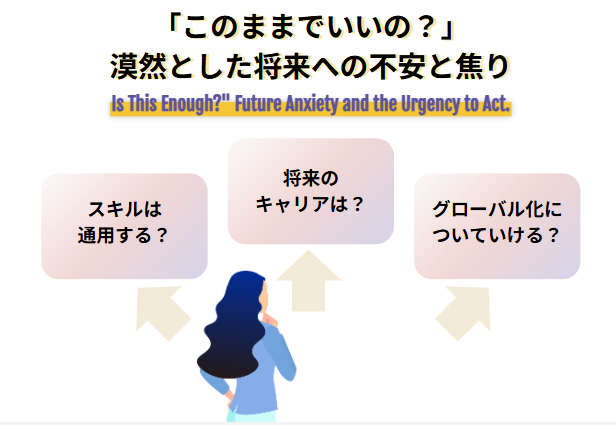 「このままでいいの？」
漠然とした将来への不安と焦り

Is This Enough?" Future Anxiety and the Urgency to Act.

スキルは
通用する？

将来の
キャリアは？

グローバル化に
ついていける？